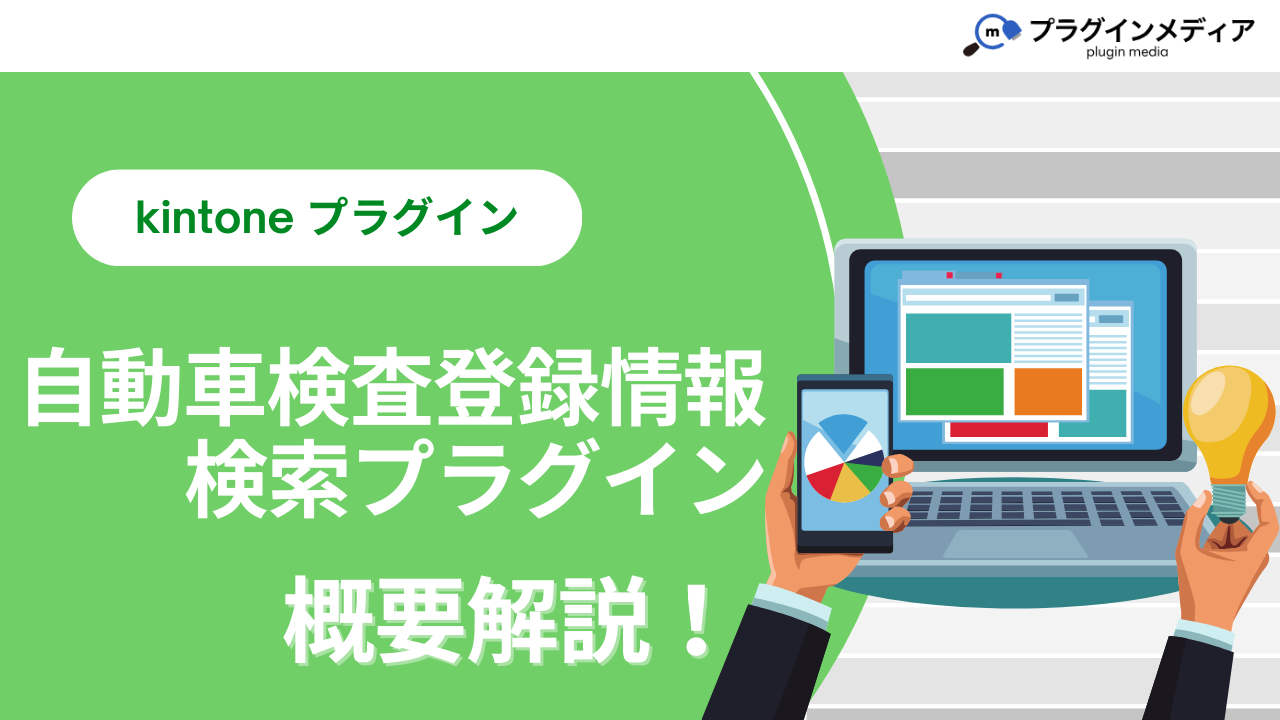 m プラグインメディア
plugin media

kintone プラグイン

自動車検査登録情報
検索プラグイン

概要解説！